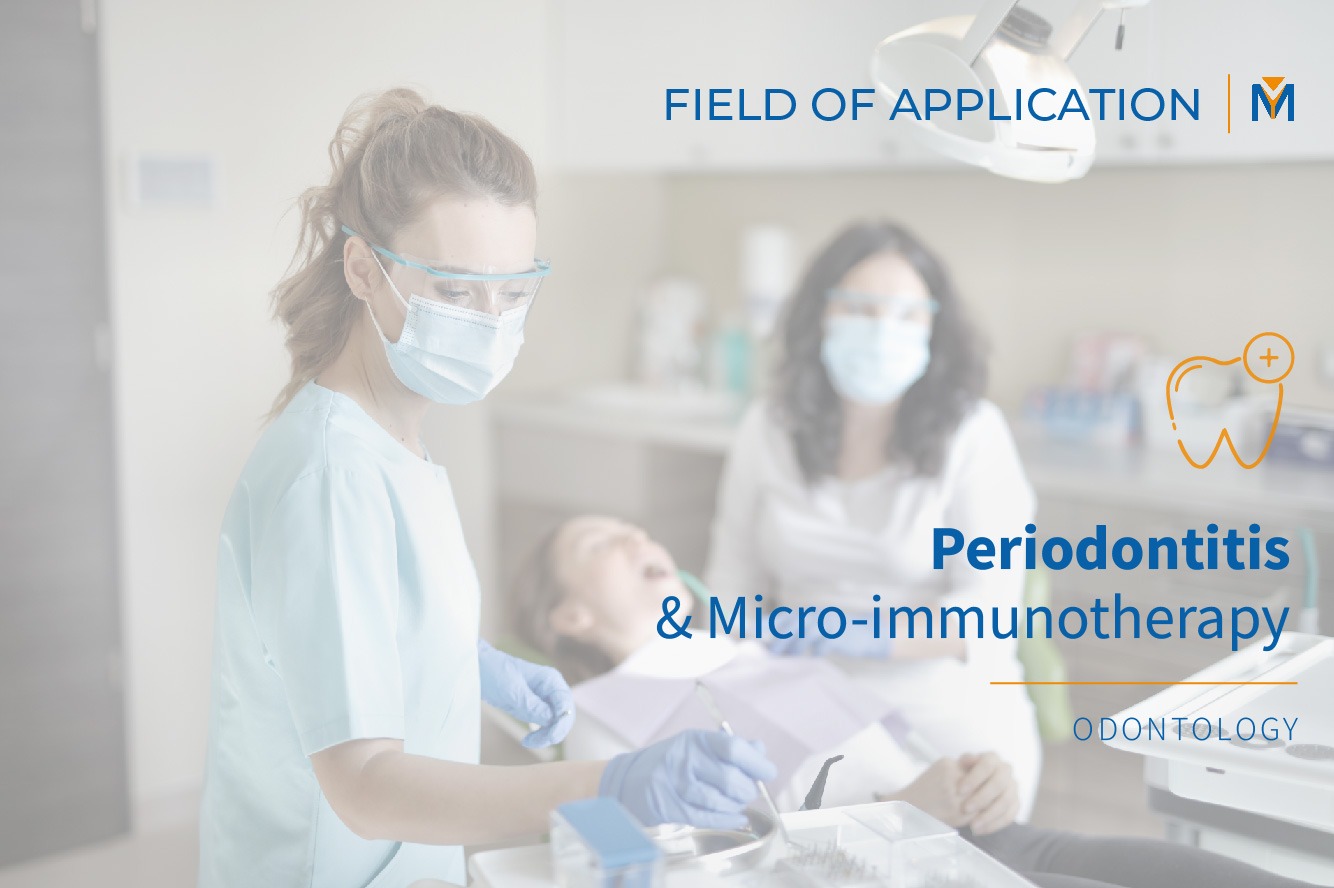 FIELD OF APPLICATION | M

Periodontitis
& Micro-immunotherapy

ODONTOLOGY